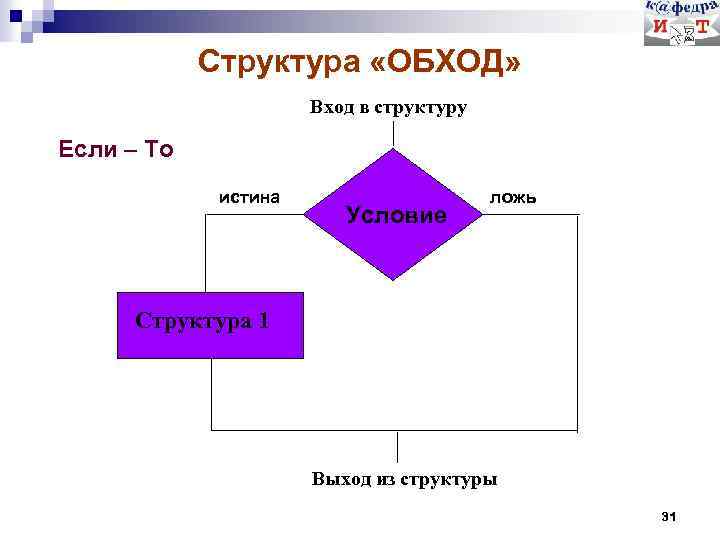 к@федра
И Т

Структура «ОБХОД»

Вход в структуру

Если – То

истина

Условие

ложь

Структура 1

Выход из структуры

31